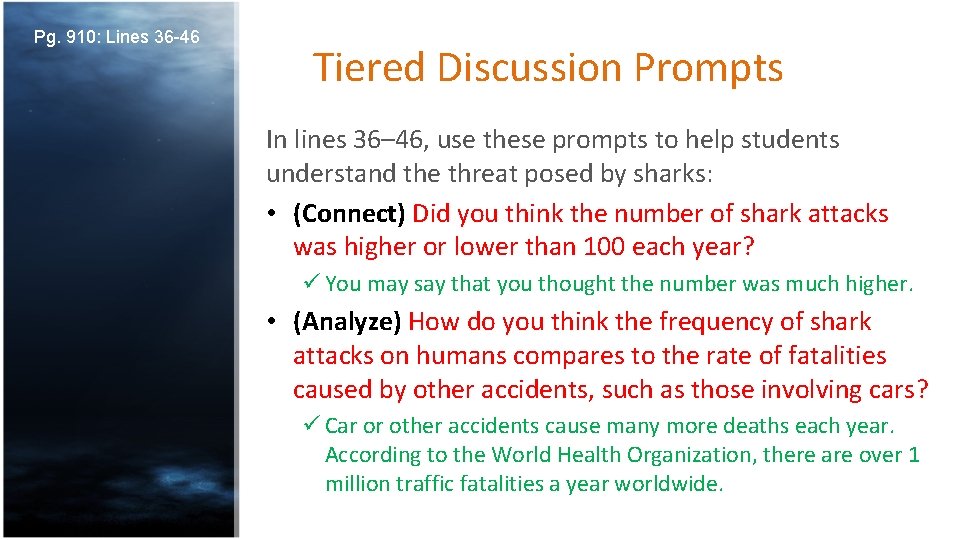 Pg. 910: Lines 36-46

Tiered Discussion Prompts

In lines 36–46, use these prompts to help students understand the threat posed by sharks:

• (Connect) Did you think the number of shark attacks was higher or lower than 100 each year?

✓ You may say that you thought the number was much higher.

• (Analyze) How do you think the frequency of shark attacks on humans compares to the rate of fatalities caused by other accidents, such as those involving cars?

✓ Car or other accidents cause many more deaths each year. According to the World Health Organization, there are over 1 million traffic fatalities a year worldwide.